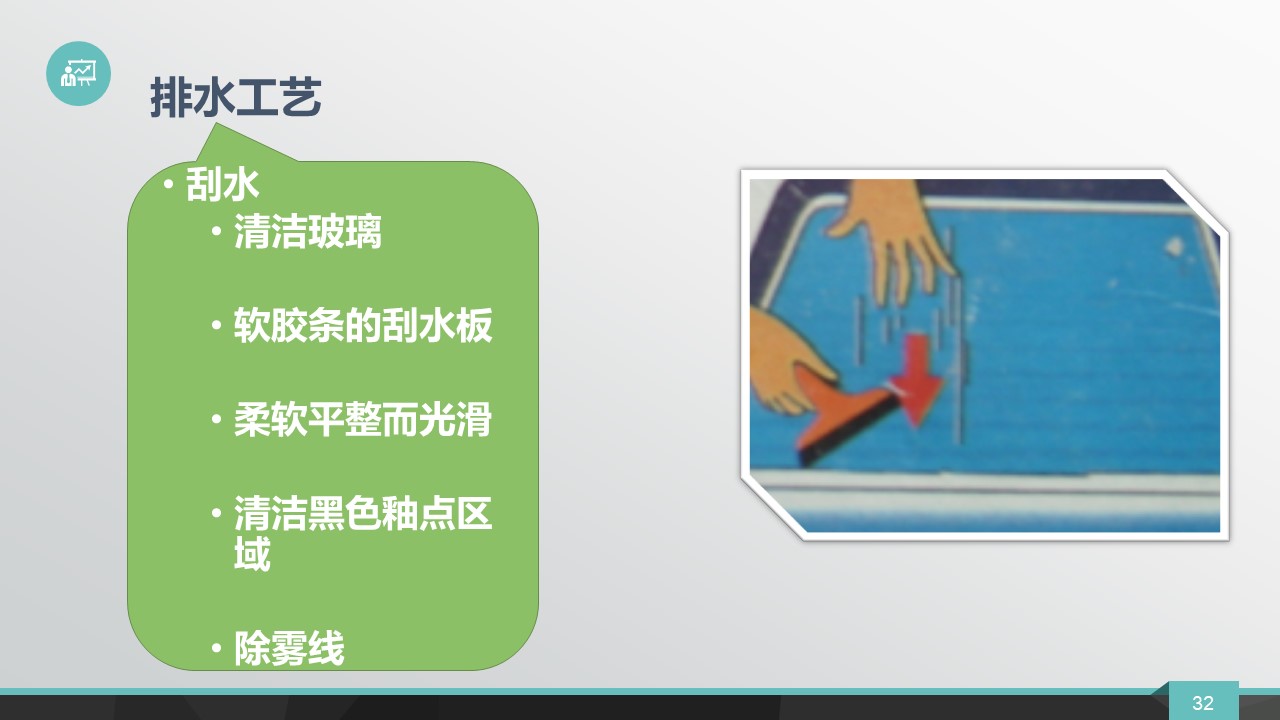 排水工艺

• 刮水
  • 清洁玻璃

  • 软胶条的刮水板

  • 柔软平整而光滑

  • 清洁黑色釉点区域

  • 除雾线

32